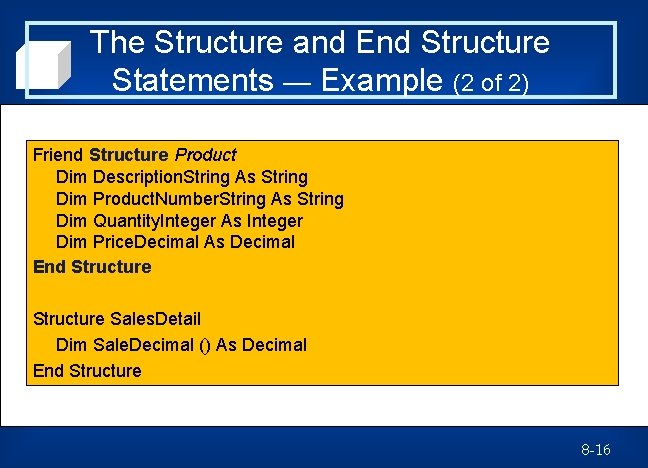 The Structure and End Structure Statements — Example (2 of 2)

Friend Structure Product
Dim DescriptionString As String
Dim ProductNumberString As String
Dim QuantityInteger As Integer
Dim PriceDecimal As Decimal
End Structure

Structure SalesDetail
Dim SaleDecimal () As Decimal
End Structure

8-16